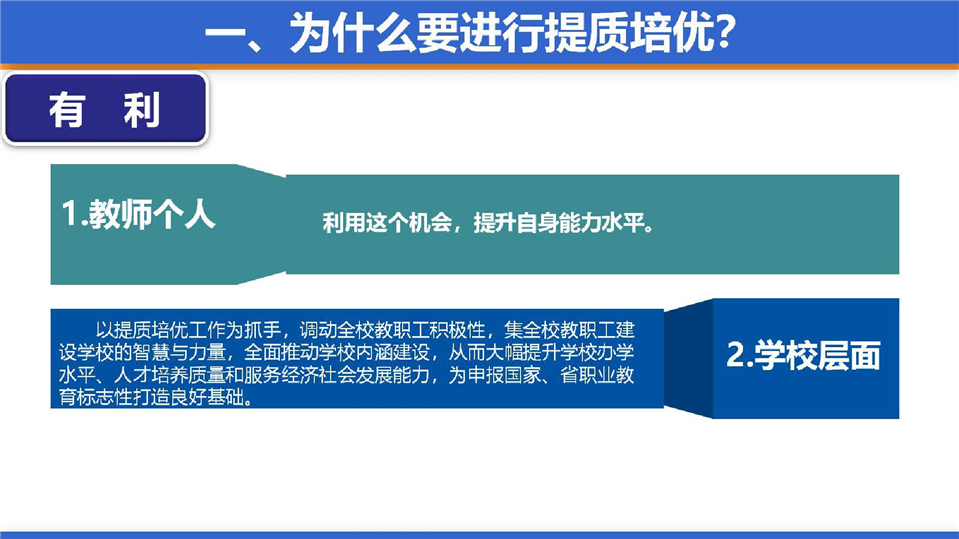 一、为什么要进行提质培优？

有 利

1.教师个人

利用这个机会，提升自身能力水平。

以提质培优工作为抓手，调动全校教职工积极性，集全校教职工建设学校的智慧与力量，全面推动学校内涵建设，从而大幅提升学校办学水平、人才培养质量和服务经济社会发展能力，为申报国家、省职业教育标志性打造良好基础。

2.学校层面